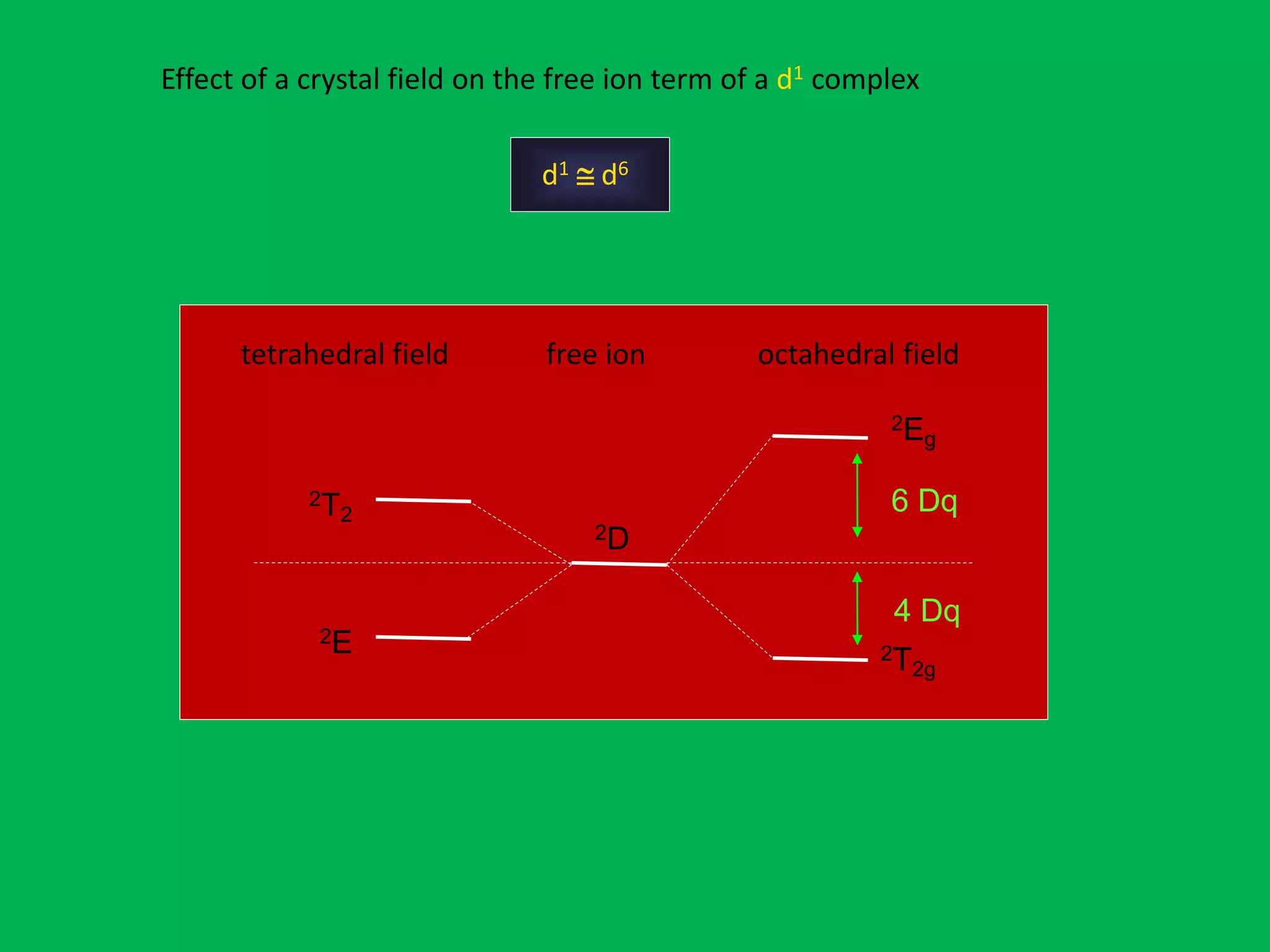 Effect of a crystal field on the free ion term of a $d^1$ complex

$d^1 \cong d^6$

tetrahedral field

free ion

octahedral field

$^2E_g$

$^2T_2$

6 Dq

$^2D$

4 Dq

$^2E$

$^2T_{2g}$